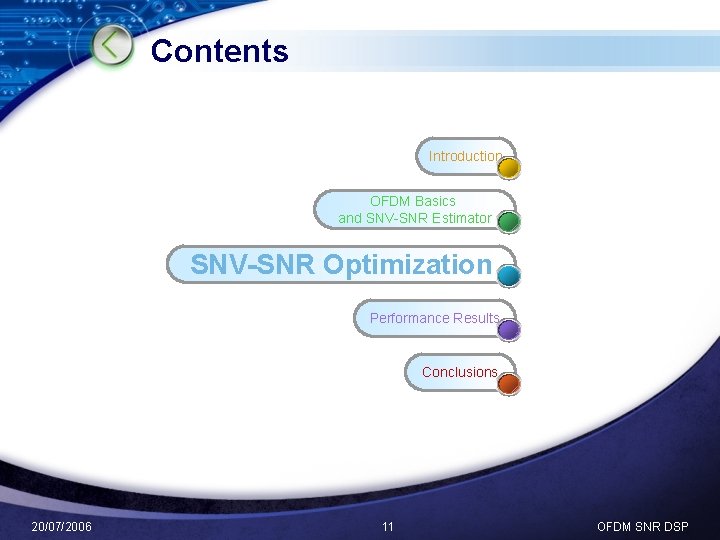 Contents

Introduction

OFDM Basics
and SNV-SNR Estimator

SNV-SNR Optimization

Performance Results

Conclusions

20/07/2006

11

OFDM SNR DSP